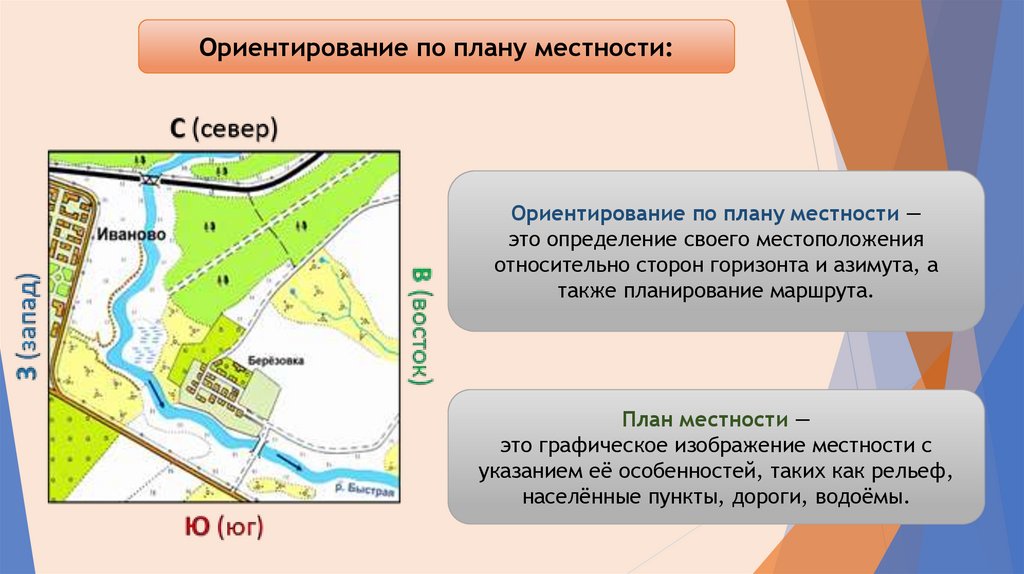 Ориентирование по плану местности:

С (север)

З (запад)

В (восток)

Ю (юг)

Иваново

Берёзовка

р. Быстрая

Ориентирование по плану местности — это определение своего местоположения относительно сторон горизонта и азимута, а также планирование маршрута.

План местности — это графическое изображение местности с указанием её особенностей, таких как рельеф, населённые пункты, дороги, водоёмы.